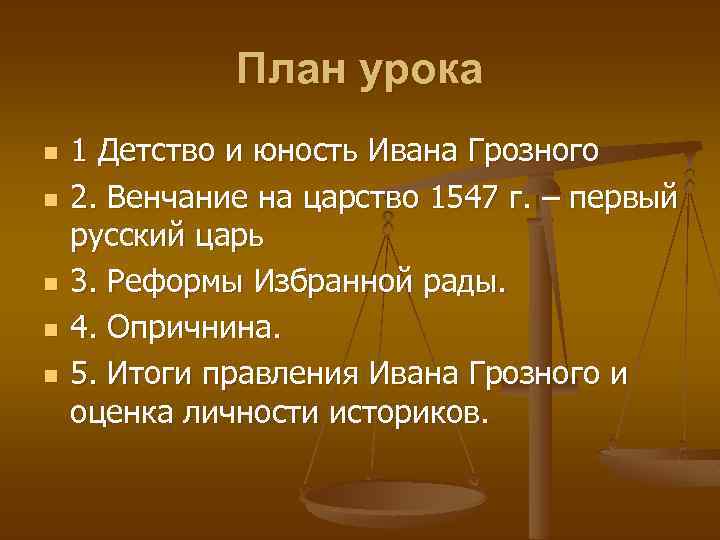 План урока

- 1 Детство и юность Ивана Грозного
- 2. Венчание на царство 1547 г. – первый русский царь
- 3. Реформы Избранной рады.
- 4. Опричнина.
- 5. Итоги правления Ивана Грозного и оценка личности историков.